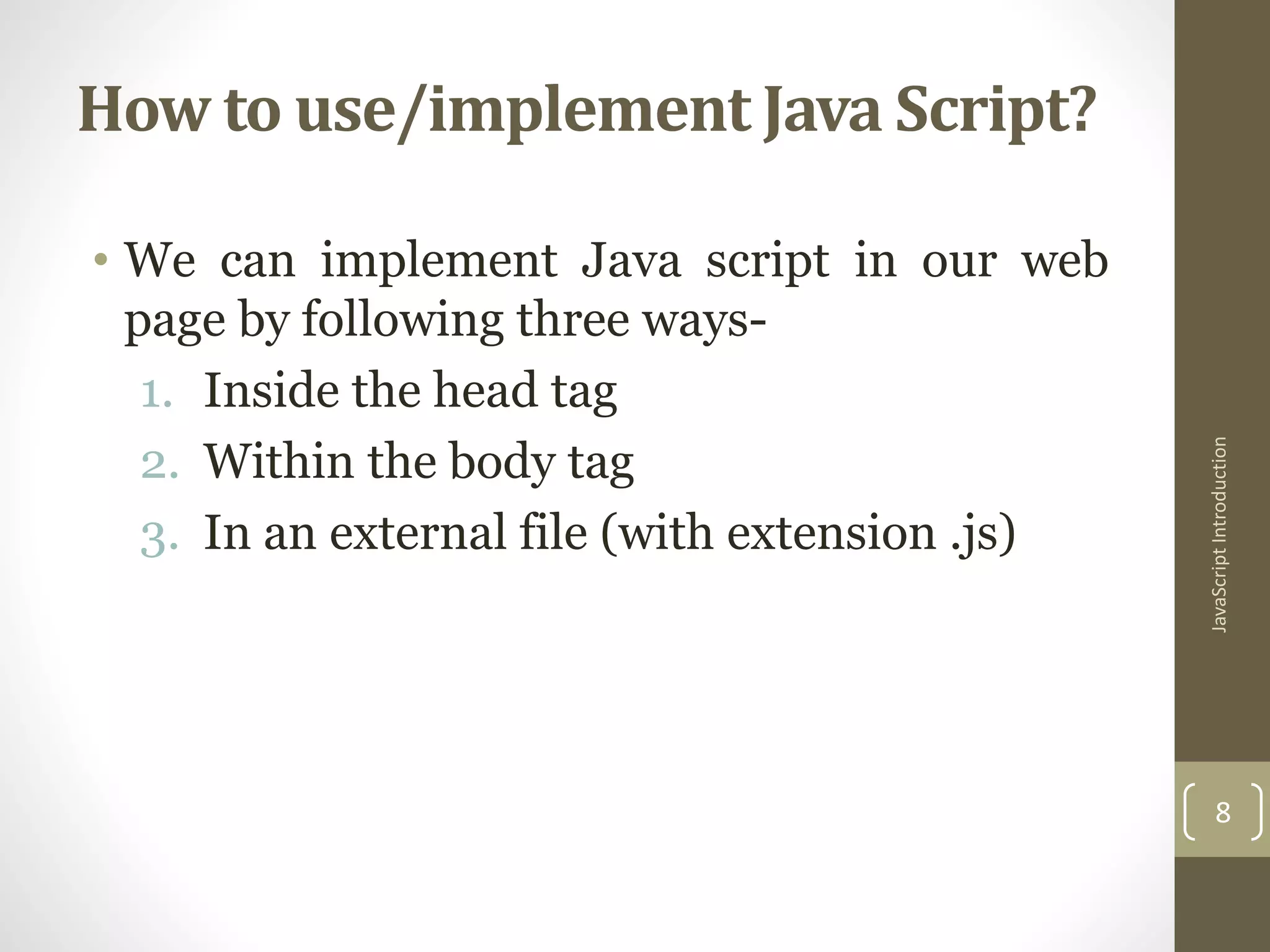 How to use/implement Java Script?

• We can implement Java script in our web page by following three ways-
1. Inside the head tag
2. Within the body tag
3. In an external file (with extension .js)

JavaScript Introduction

8